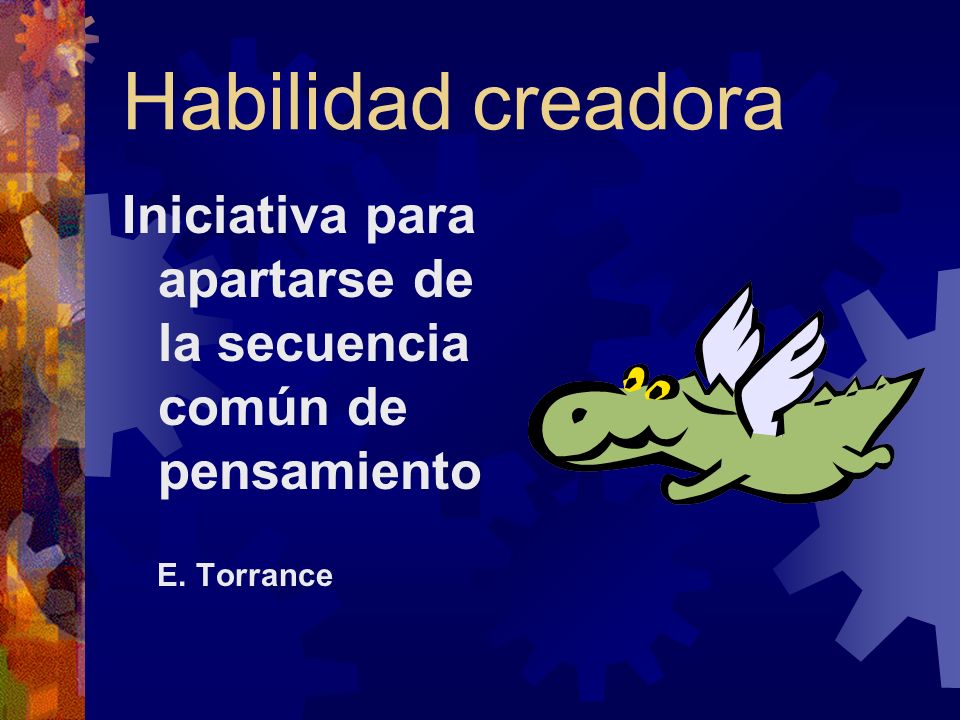 Habilidad creadora

Iniciativa para apartarse de la secuencia común de pensamiento

E. Torrance